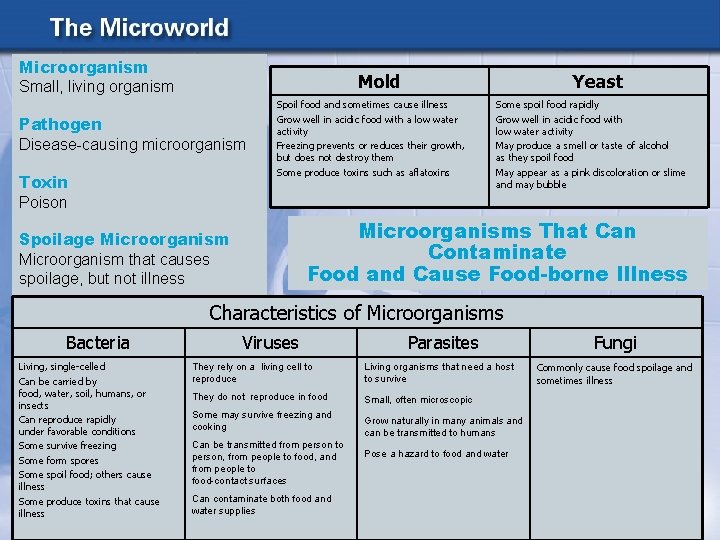 The Microworld

Microorganism
Small, living organism

Pathogen
Disease-causing microorganism

Toxin
Poison

Spoilage Microorganism
Microorganism that causes spoilage, but not illness

| Mold | Yeast |
|---|---|
| Spoil food and sometimes cause illness<br>Grow well in acidic food with a low water activity<br>Freezing prevents or reduces their growth, but does not destroy them<br>Some produce toxins such as aflatoxins | Some spoil food rapidly<br>Grow well in acidic food with low water activity<br>May produce a smell or taste of alcohol as they spoil food<br>May appear as a pink discoloration or slime and may bubble |

Microorganisms That Can Contaminate Food and Cause Food-borne Illness

Characteristics of Microorganisms

| Bacteria | Viruses | Parasites | Fungi |
|---|---|---|---|
| Living, single-celled<br>Can be carried by food, water, soil, humans, or insects<br>Can reproduce rapidly under favorable conditions<br>Some survive freezing<br>Some form spores<br>Some spoil food; others cause illness<br>Some produce toxins that cause illness | They rely on a living cell to reproduce<br>They do not reproduce in food<br>Some may survive freezing and cooking<br>Can be transmitted from person to person, from people to food, and from people to food-contact surfaces<br>Can contaminate both food and water supplies | Living organisms that need a host to survive<br>Small, often microscopic<br>Grow naturally in many animals and can be transmitted to humans<br>Pose a hazard to food and water | Commonly cause food spoilage and sometimes illness |